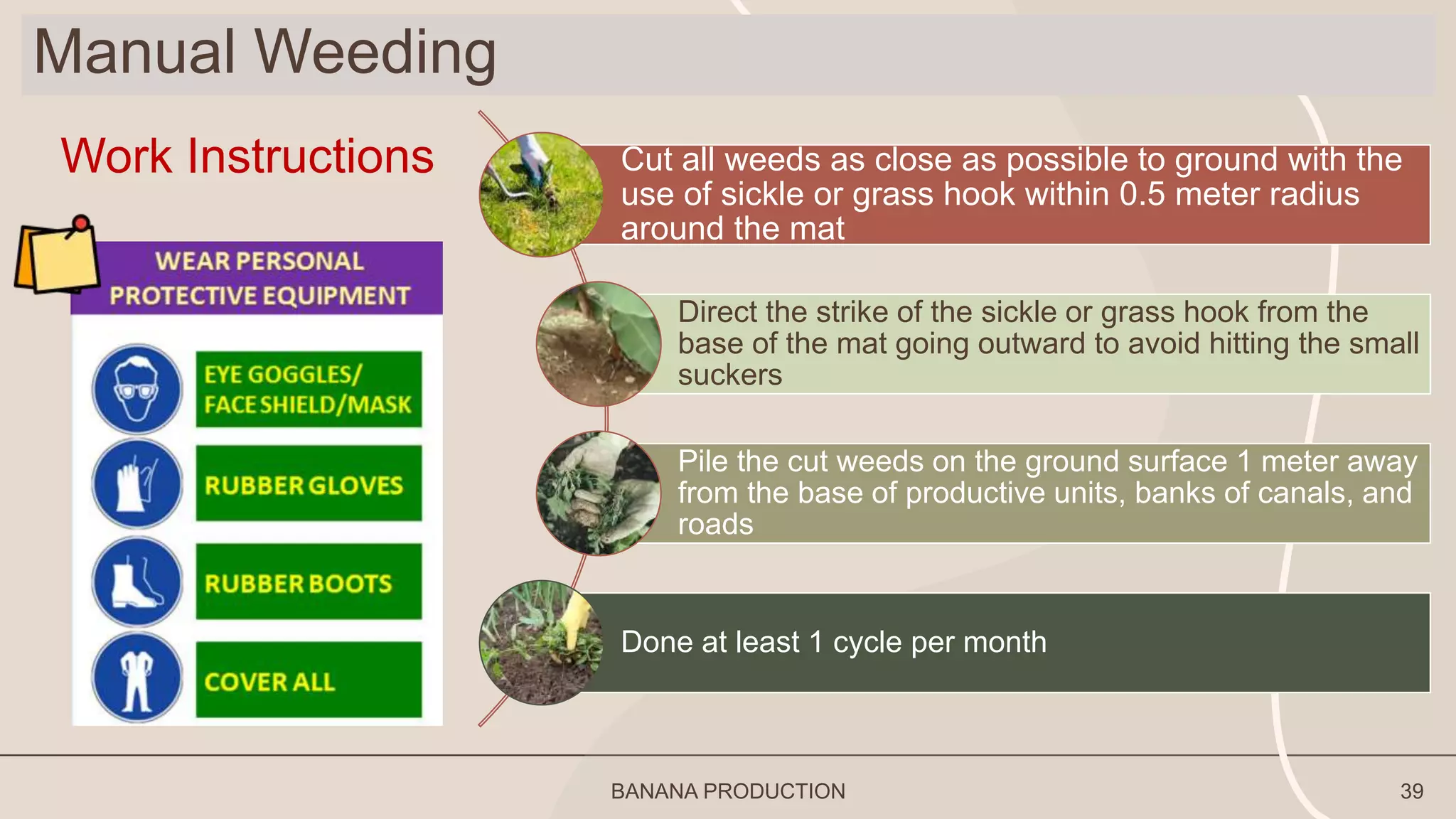 Manual Weeding

Work Instructions

WEAR PERSONAL PROTECTIVE EQUIPMENT

EYE GOGGLES/ FACE SHIELD/MASK

RUBBER GLOVES

RUBBER BOOTS

COVER ALL

Cut all weeds as close as possible to ground with the use of sickle or grass hook within 0.5 meter radius around the mat

Direct the strike of the sickle or grass hook from the base of the mat going outward to avoid hitting the small suckers

Pile the cut weeds on the ground surface 1 meter away from the base of productive units, banks of canals, and roads

Done at least 1 cycle per month

BANANA PRODUCTION

39